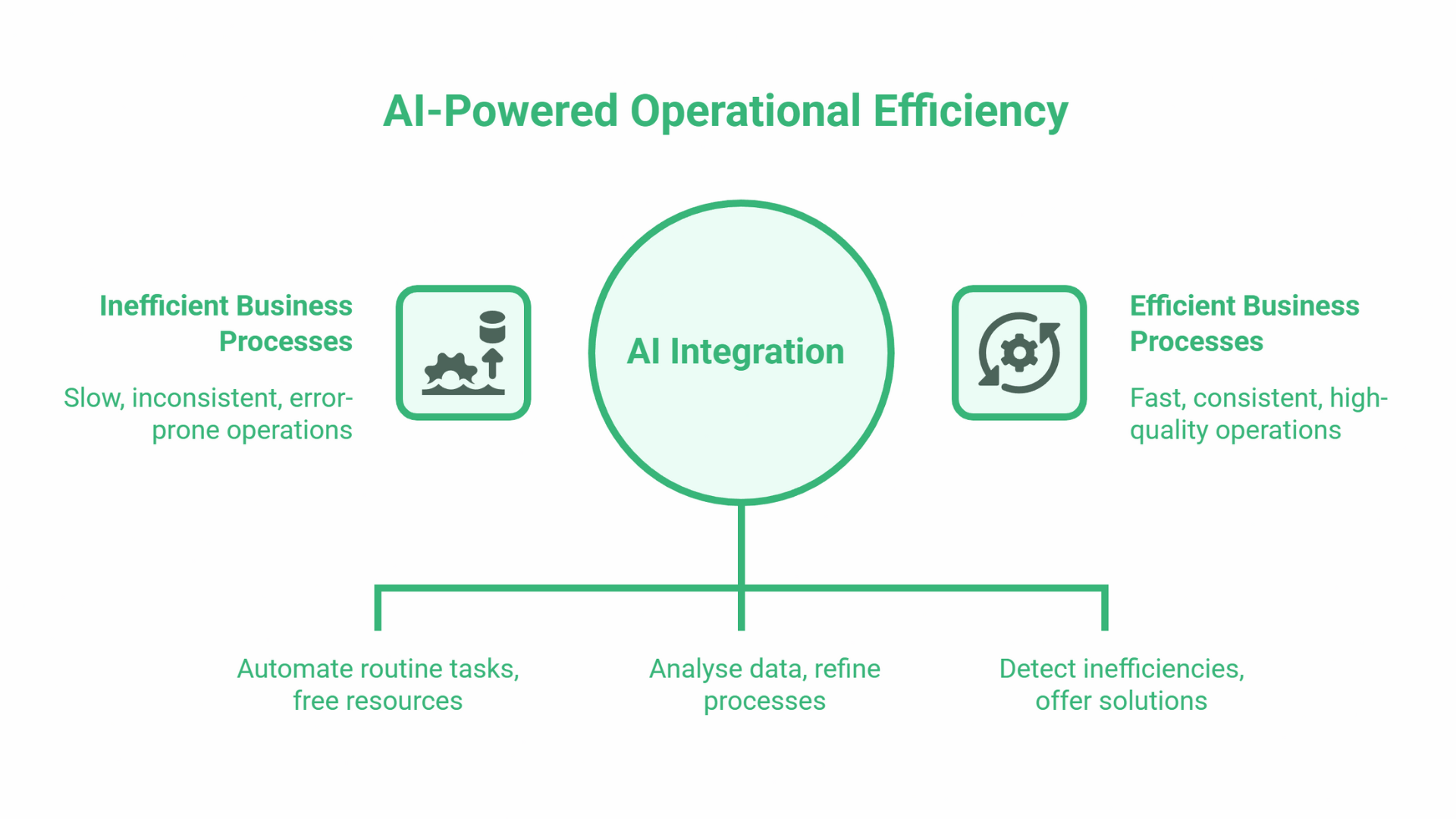 AI-Powered Operational Efficiency

Inefficient Business Processes

Slow, inconsistent, error-prone operations

AI Integration

Efficient Business Processes

Fast, consistent, high-quality operations

Automate routine tasks, free resources

Analyse data, refine processes

Detect inefficiencies, offer solutions